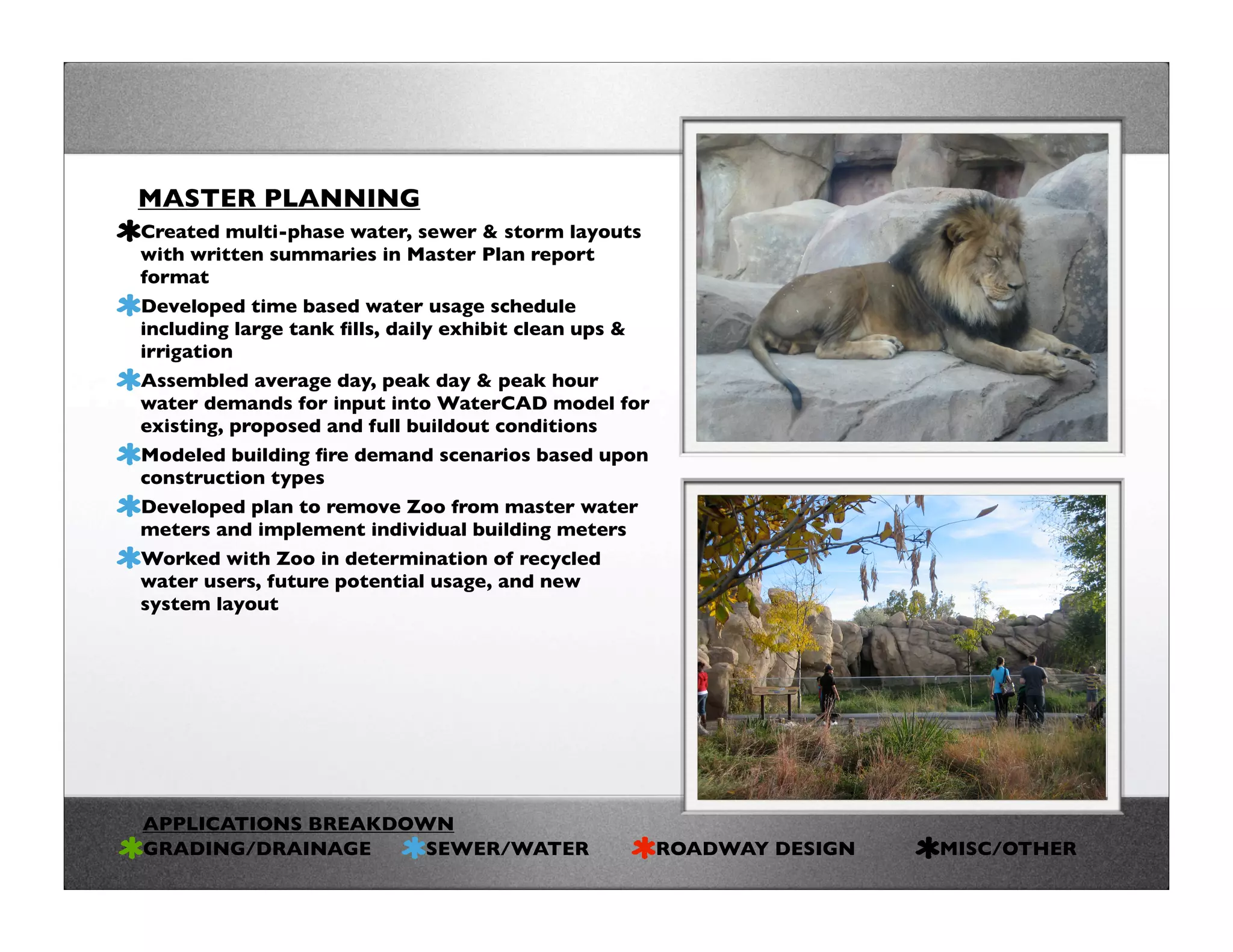 MASTER PLANNING

✱Created multi-phase water, sewer & storm layouts with written summaries in Master Plan report format

✱Developed time based water usage schedule including large tank fills, daily exhibit clean ups & irrigation

✱Assembled average day, peak day & peak hour water demands for input into WaterCAD model for existing, proposed and full buildout conditions

✱Modeled building fire demand scenarios based upon construction types

✱Developed plan to remove Zoo from master water meters and implement individual building meters

✱Worked with Zoo in determination of recycled water users, future potential usage, and new system layout

APPLICATIONS BREAKDOWN
✱GRADING/DRAINAGE ✱SEWER/WATER ✱ROADWAY DESIGN ✱MISC/OTHER